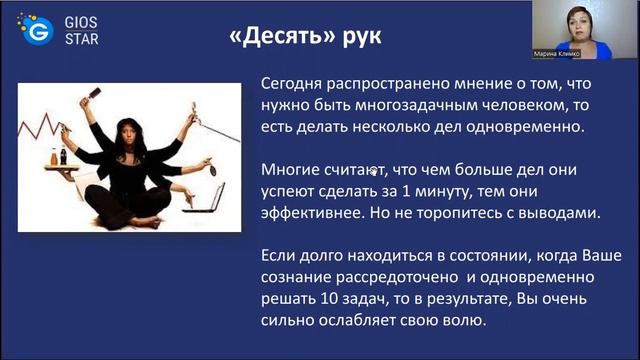 G GIOS STAR

«Десять» рук

Марина Климко

Сегодня распространено мнение о том, что нужно быть многозадачным человеком, то есть делать несколько дел одновременно.

Многие считают, что чем больше дел они успеют сделать за 1 минуту, тем они эффективнее. Но не торопитесь с выводами.

Если долго находиться в состоянии, когда Ваше сознание рассредоточено и одновременно решать 10 задач, то в результате, Вы очень сильно ослабляет свою волю.